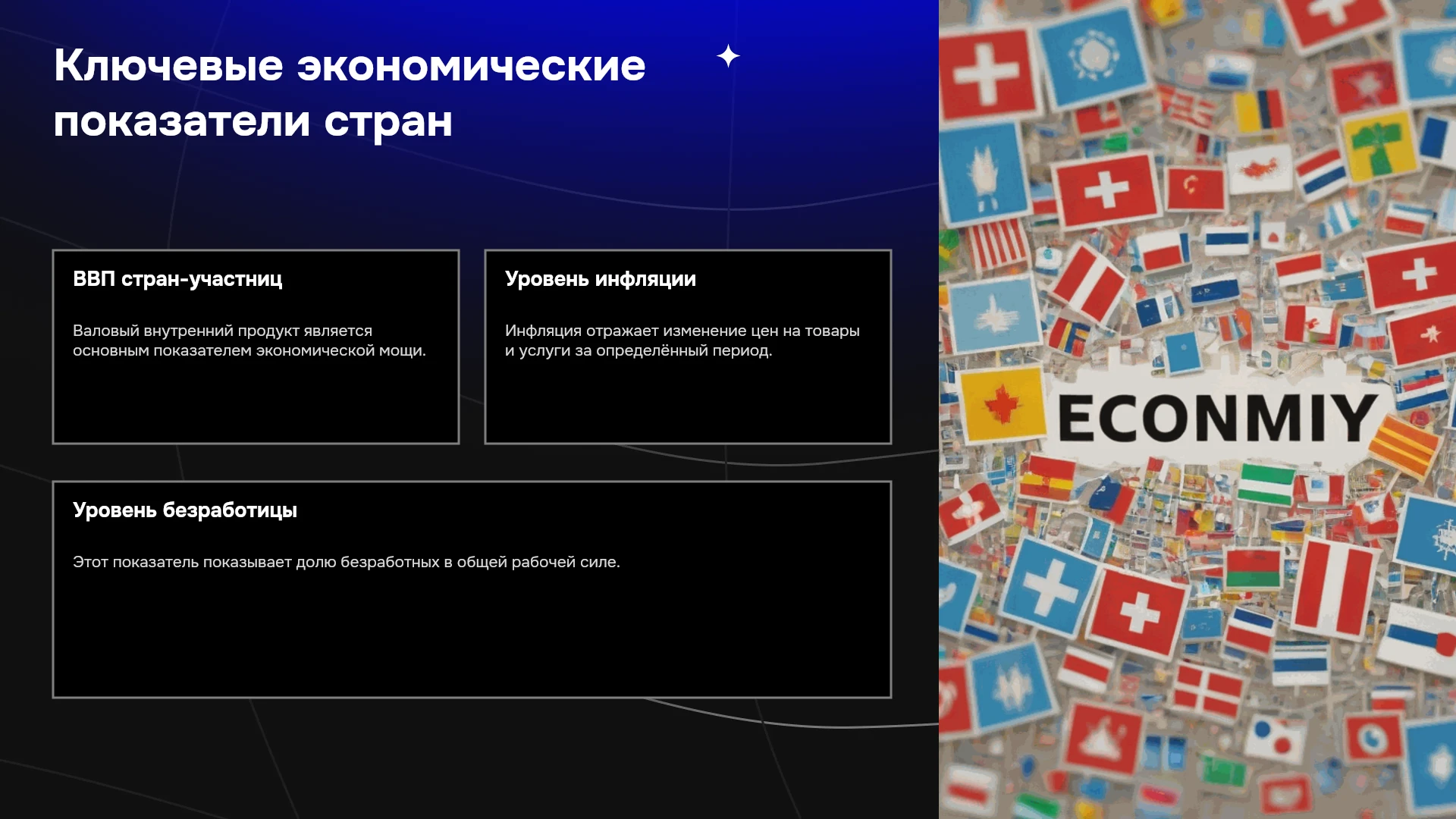 Ключевые экономические показатели стран

ВВП стран-участниц

Валовый внутренний продукт является основным показателем экономической мощи.

Уровень инфляции

Инфляция отражает изменение цен на товары и услуги за определённый период.

Уровень безработицы

Этот показатель показывает долю безработных в общей рабочей силе.

ECONMIY